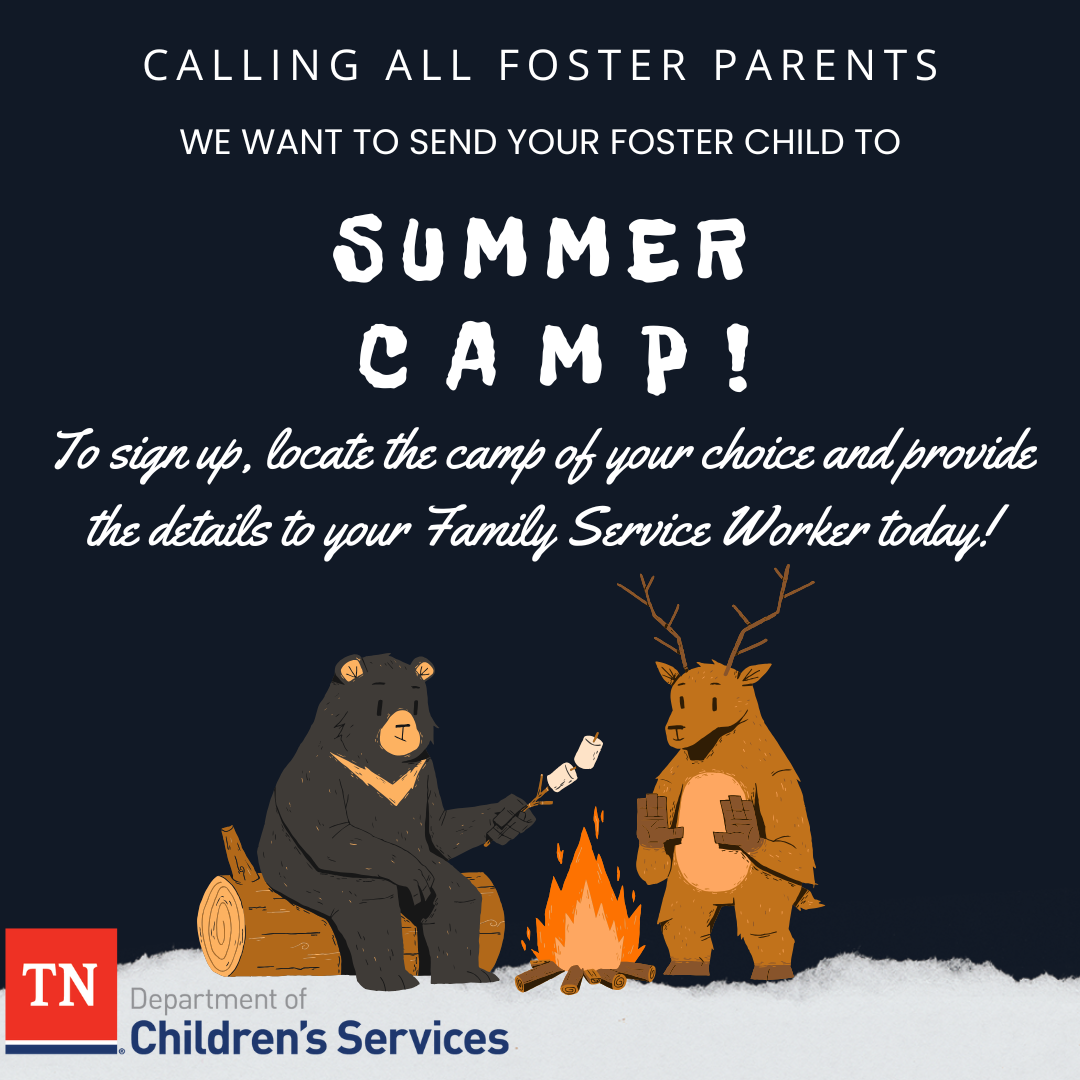 CALLING ALL FOSTER PARENTS

WE WANT TO SEND YOUR FOSTER CHILD TO

SUMMER CAMP!

To sign up, locate the camp of your choice and provide the details to your Family Service Worker today!

TN

Department of
Children's Services